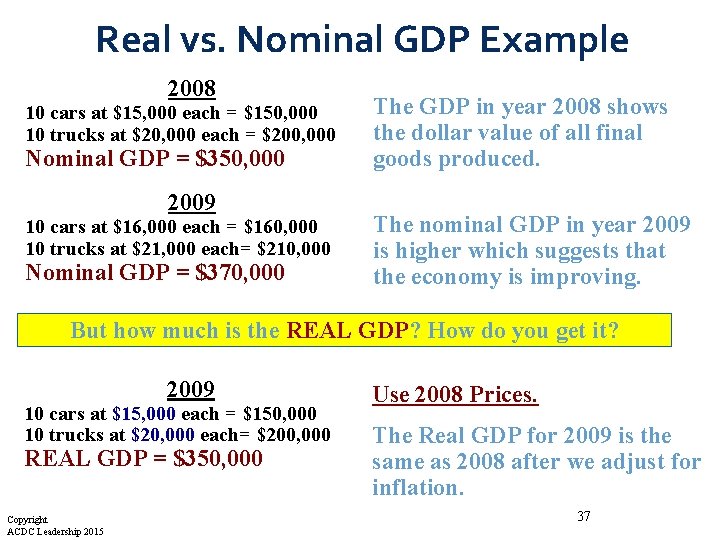 Real vs. Nominal GDP Example

2008
10 cars at \$15,000 each = \$150,000
10 trucks at \$20,000 each = \$200,000
Nominal GDP = \$350,000

The GDP in year 2008 shows the dollar value of all final goods produced.

2009
10 cars at \$16,000 each = \$160,000
10 trucks at \$21,000 each= \$210,000
Nominal GDP = \$370,000

The nominal GDP in year 2009 is higher which suggests that the economy is improving.

But how much is the REAL GDP? How do you get it?

2009
10 cars at \$15,000 each = \$150,000
10 trucks at \$20,000 each= \$200,000
REAL GDP = \$350,000

Use 2008 Prices.

The Real GDP for 2009 is the same as 2008 after we adjust for inflation.

Copyright
ACDC Leadership 2015

37